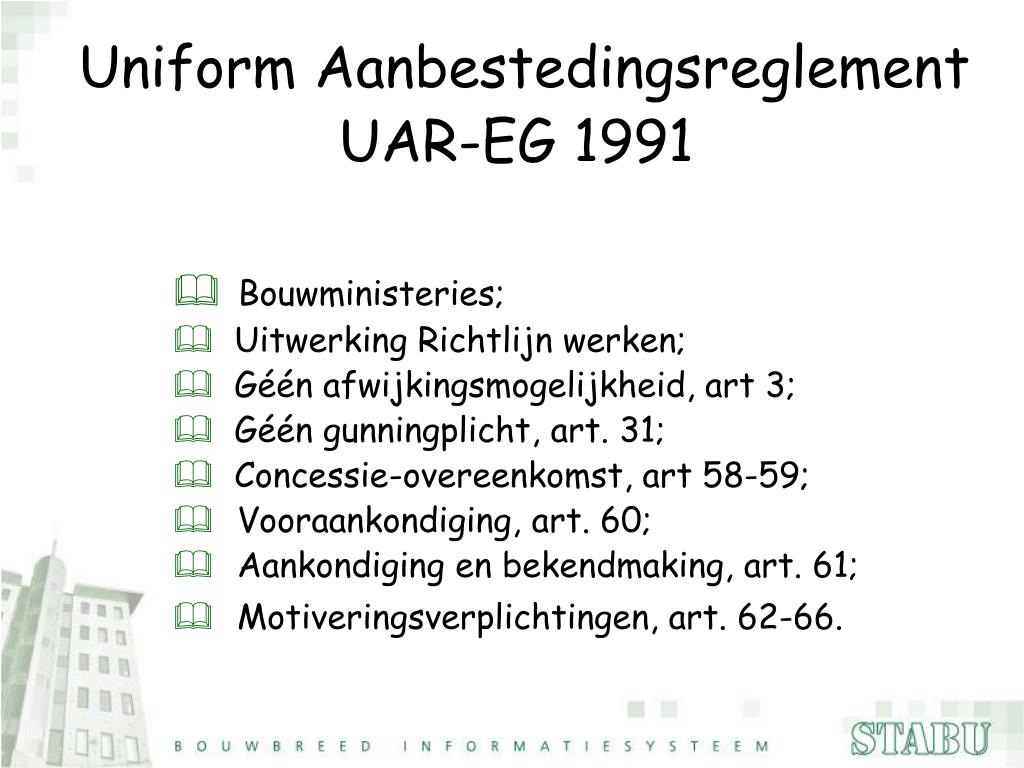 Uniform Aanbestedingsreglement UAR-EG 1991

Bouwministeries;
Uitwerking Richtlijn werken;
Géén afwijkingsmogelijkheid, art 3;
Géén gunningplicht, art. 31;
Concessie-overeenkomst, art 58-59;
Vooraankondiging, art. 60;
Aankondiging en bekendmaking, art. 61;
Motiveringsverplichtingen, art. 62-66.

BOUWBREED INFORMATIESYSTEEM

STABU